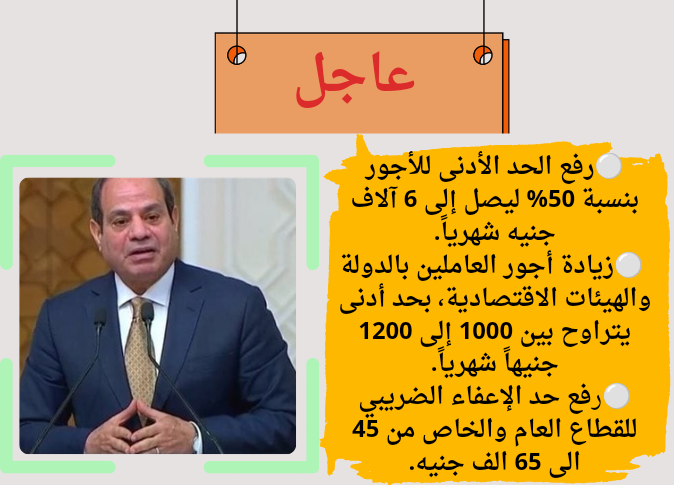 عاجل

⚪رفع الحد الأدنى للأجور بنسبة 50% ليصل إلى 6 آلاف جنيه شهرياً.
⚪زيادة أجور العاملين بالدولة والهيئات الاقتصادية، بحد أدنى يتراوح بين 1000 إلى 1200 جنيهاً شهرياً.
⚪رفع حد الإعفاء الضريبي للقطاع العام والخاص من 45 الى 65 الف جنيه.